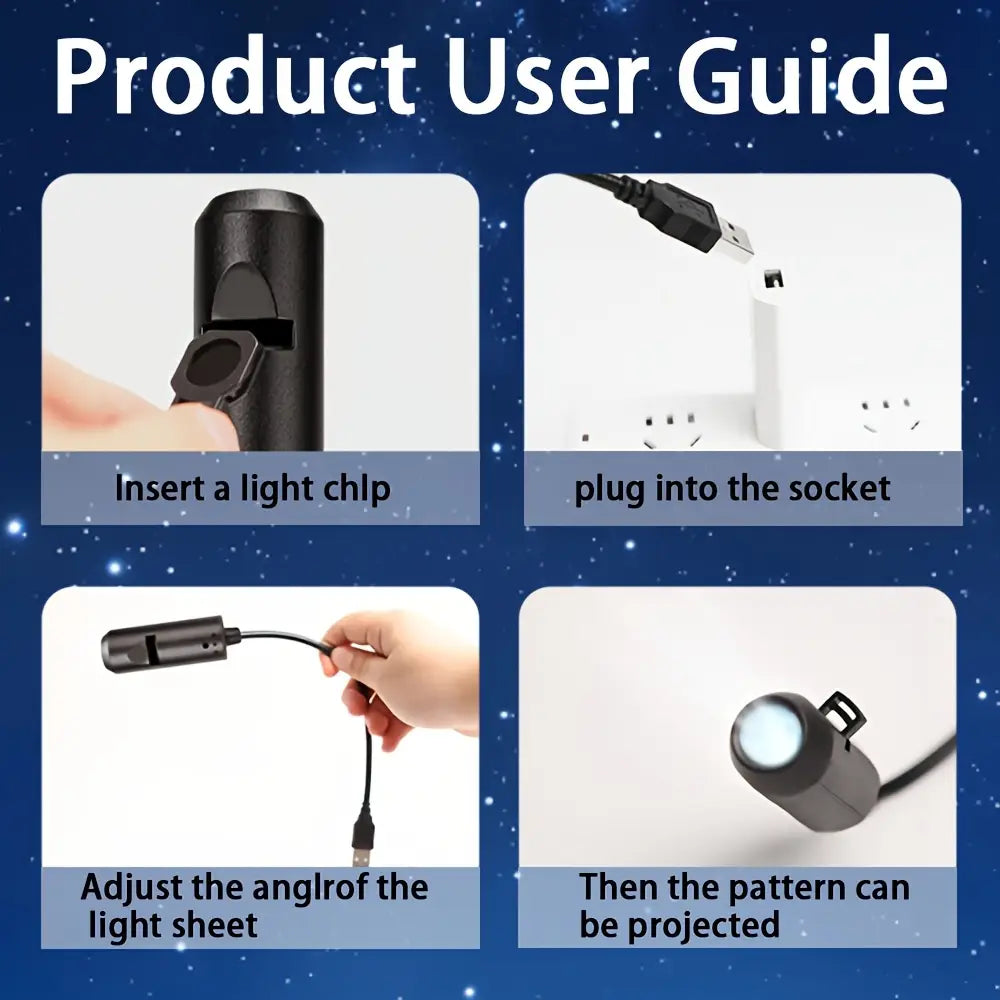 Product User Guide

Insert a light chlp

plug into the socket

Adjust the anglrof the light sheet

Then the pattern can be projected